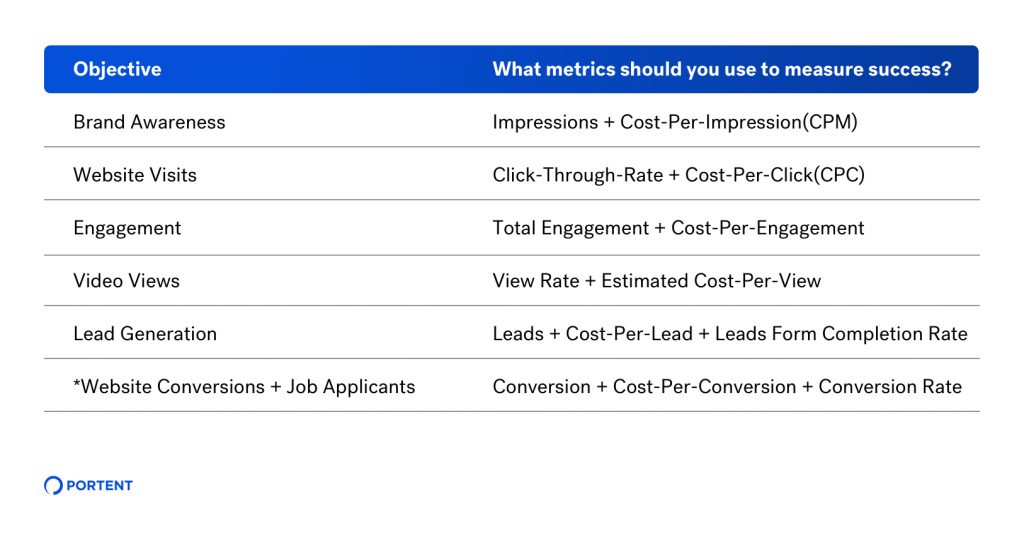 | Objective | What metrics should you use to measure success? |
|---|---|
| Brand Awareness | Impressions + Cost-Per-Impression(CPM) |
| Website Visits | Click-Through-Rate + Cost-Per-Click(CPC) |
| Engagement | Total Engagement + Cost-Per-Engagement |
| Video Views | View Rate + Estimated Cost-Per-View |
| Lead Generation | Leads + Cost-Per-Lead + Leads Form Completion Rate |
| *Website Conversions + Job Applicants | Conversion + Cost-Per-Conversion + Conversion Rate |

PORTENT